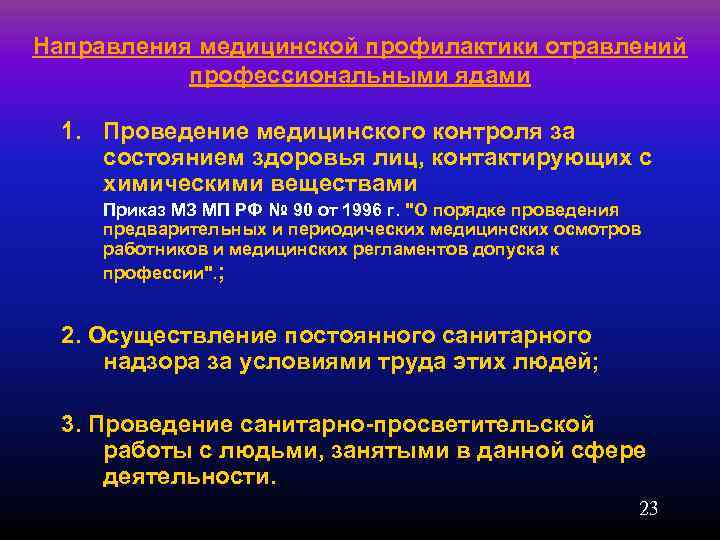 Направления медицинской профилактики отравлений профессиональными ядами

1. Проведение медицинского контроля за состоянием здоровья лиц, контактирующих с химическими веществами

Приказ МЗ МП РФ № 90 от 1996 г. "О порядке проведения предварительных и периодических медицинских осмотров работников и медицинских регламентов допуска к профессии".;

2. Осуществление постоянного санитарного надзора за условиями труда этих людей;

3. Проведение санитарно-просветительской работы с людьми, занятыми в данной сфере деятельности.

23